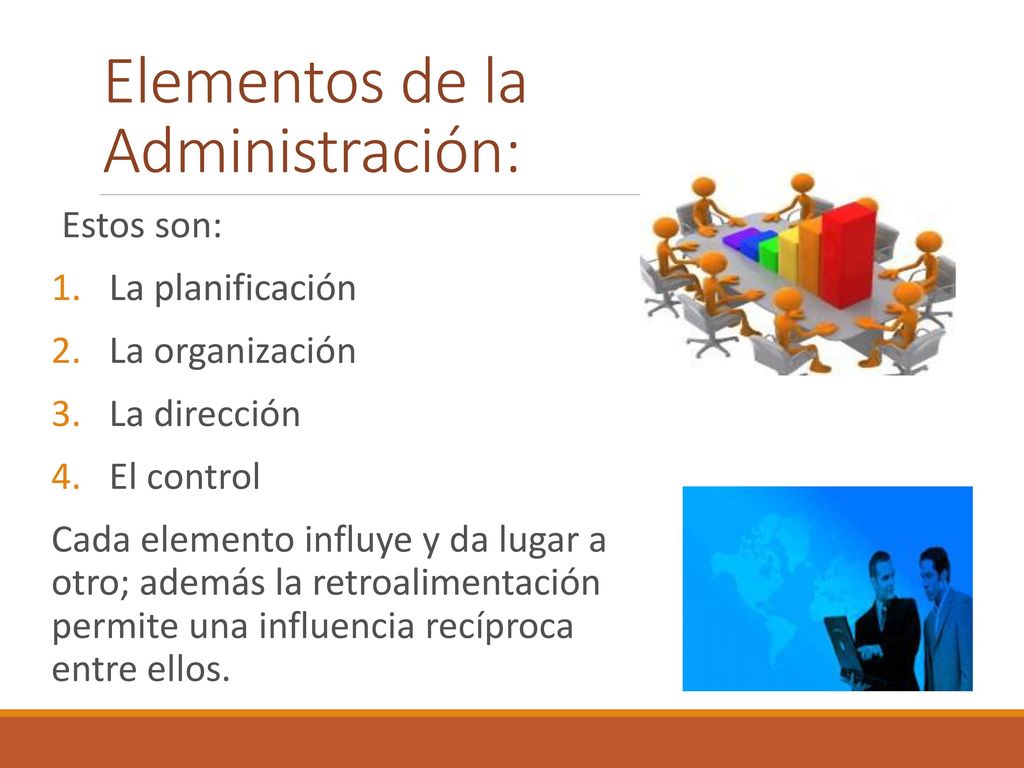 Elementos de la Administración:

Estos son:

1. La planificación
2. La organización
3. La dirección
4. El control

Cada elemento influye y da lugar a otro; además la retroalimentación permite una influencia recíproca entre ellos.